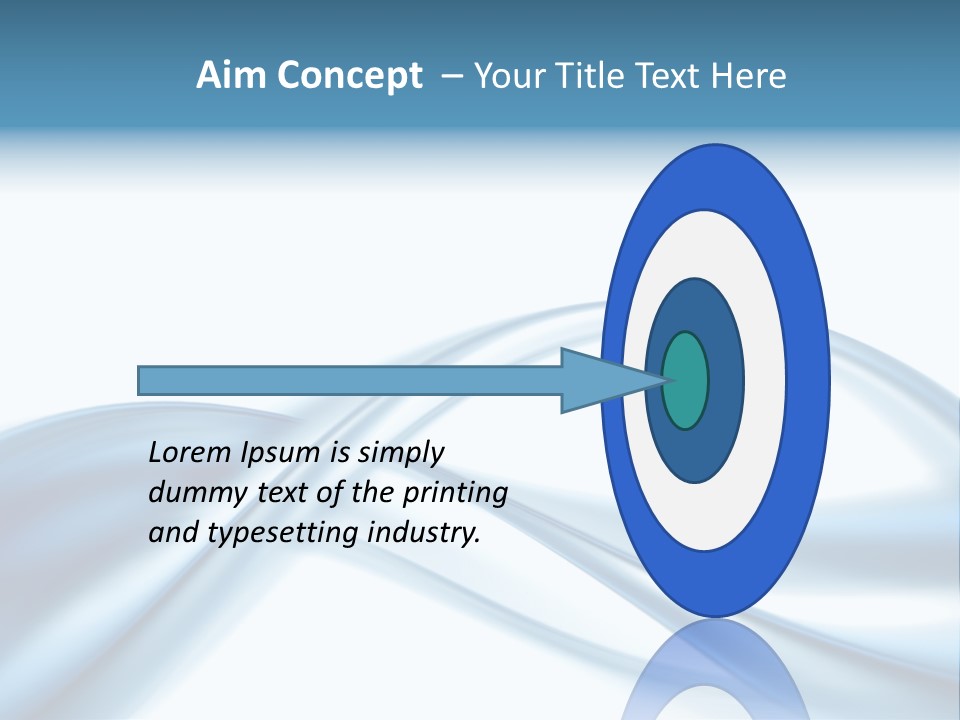 Aim Concept – Your Title Text Here

Lorem Ipsum is simply dummy text of the printing and typesetting industry.